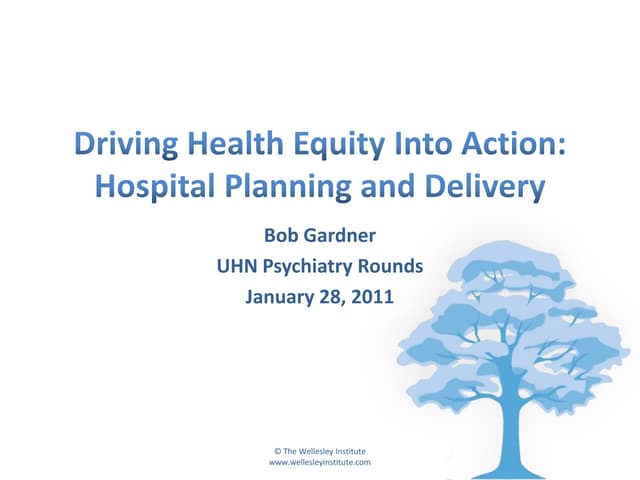 Driving Health Equity Into Action: Hospital Planning and Delivery

Bob Gardner
UHN Psychiatry Rounds
January 28, 2011

© The Wellesley Institute
www.wellesleyinstitute.com